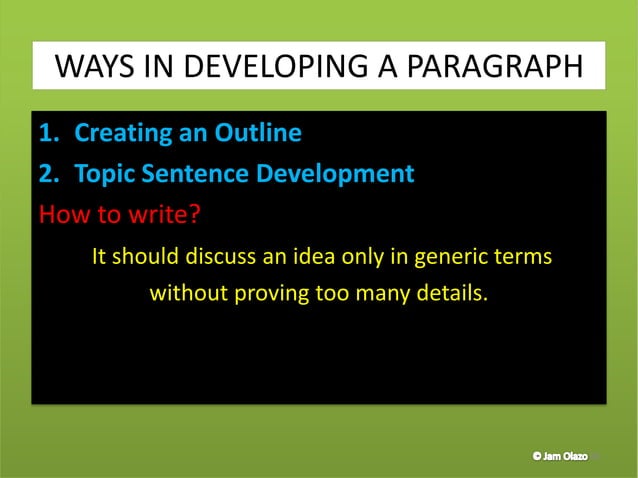 WAYS IN DEVELOPING A PARAGRAPH

1. Creating an Outline
2. Topic Sentence Development

How to write?

It should discuss an idea only in generic terms without proving too many details.

© Jam Olazo